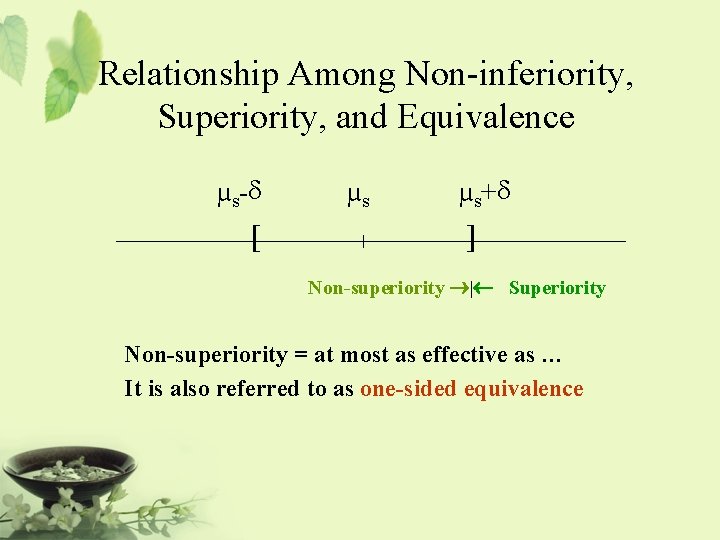 Relationship Among Non-inferiority, Superiority, and Equivalence

$\mu_s-\delta$ $\mu_s$ $\mu_s+\delta$

[ ]

Non-superiority →|← Superiority

Non-superiority = at most as effective as …

It is also referred to as one-sided equivalence